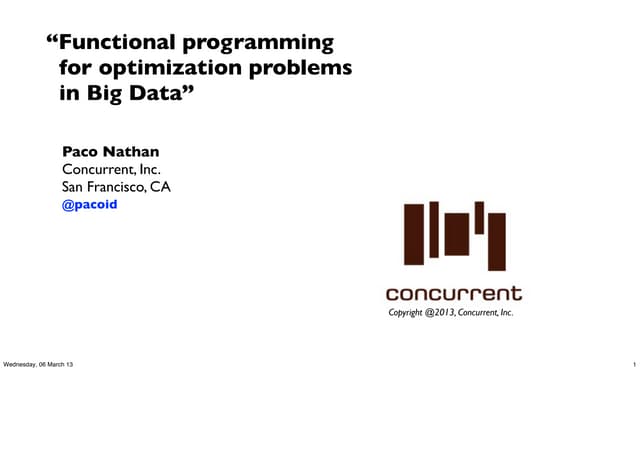 “Functional programming for optimization problems in Big Data”

Paco Nathan
Concurrent, Inc.
San Francisco, CA
@pacoid

concurrent
Copyright @2013, Concurrent, Inc.

Wednesday, 06 March 13

1